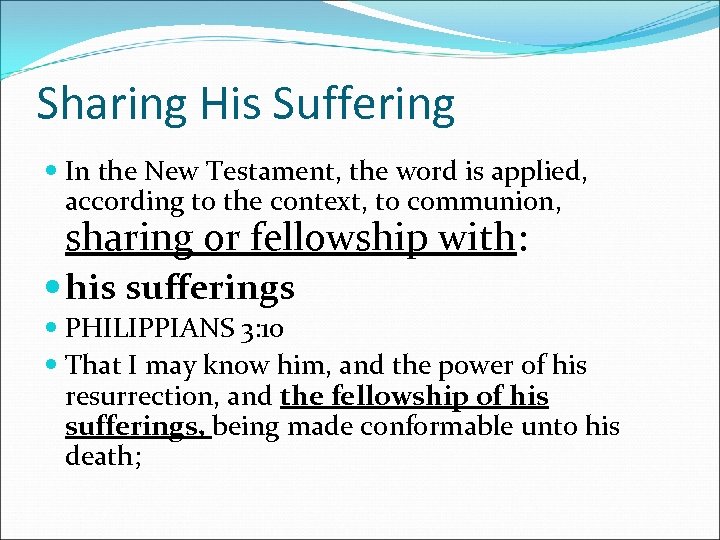 Sharing His Suffering

In the New Testament, the word is applied, according to the context, to communion, sharing or fellowship with:

his sufferings

PHILIPPIANS 3:10

That I may know him, and the power of his resurrection, and the fellowship of his sufferings, being made conformable unto his death;